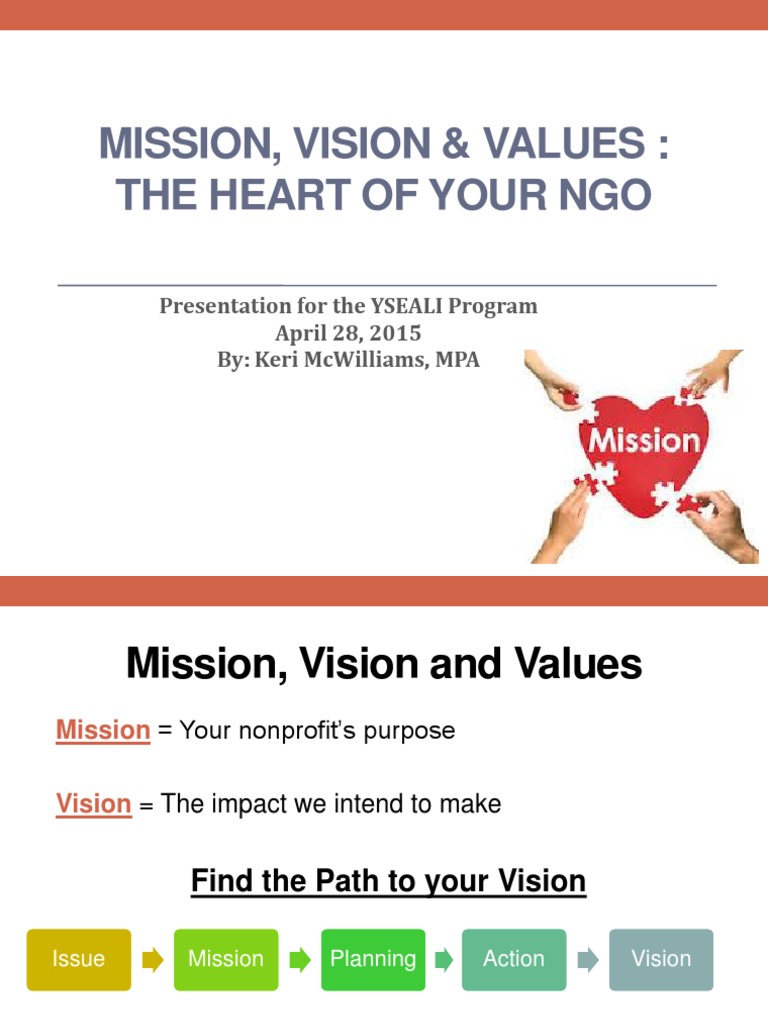 MISSION, VISION & VALUES : THE HEART OF YOUR NGO

Presentation for the YSEALI Program
April 28, 2015
By: Keri McWilliams, MPA

Mission

Mission, Vision and Values

Mission = Your nonprofit's purpose

Vision = The impact we intend to make

Find the Path to your Vision

Issue
Mission
Planning
Action
Vision